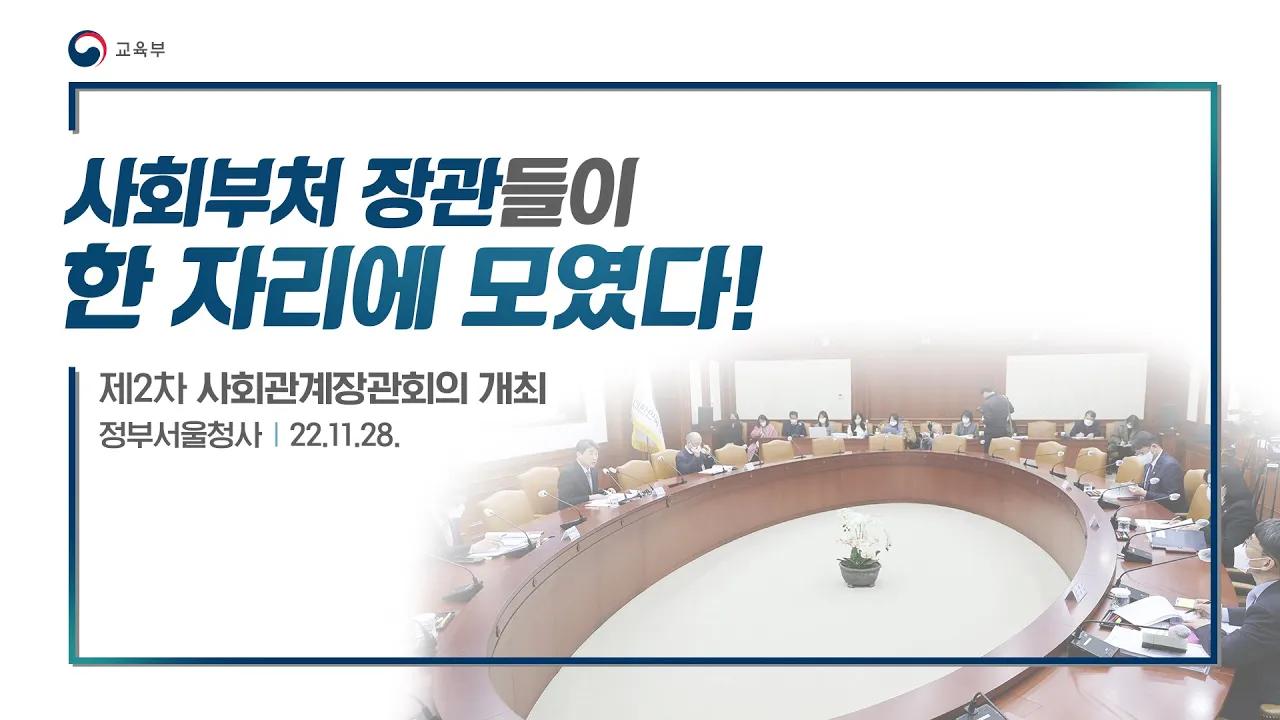 교육부

사회부처 장관들이
한 자리에 모였다!

제2차 사회관계장관회의 개최
정부서울청사 | 22.11.28.